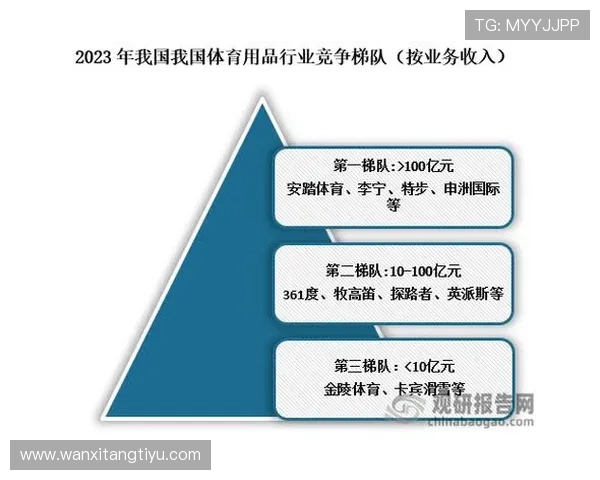 TG: MYYJJPP

2023 年我国我国体育用品行业竞争梯队（按业务收入）

第一梯队：>100亿元
安踏体育、李宁、特步、申洲国际等

第二梯队：10-100亿元
361度、牧高笛、探路者、英派斯等

第三梯队：<10亿元
金陵体育、卡宾滑雪等

观研报告网
chinabaogao.com

www.wanxitangtiyu.com